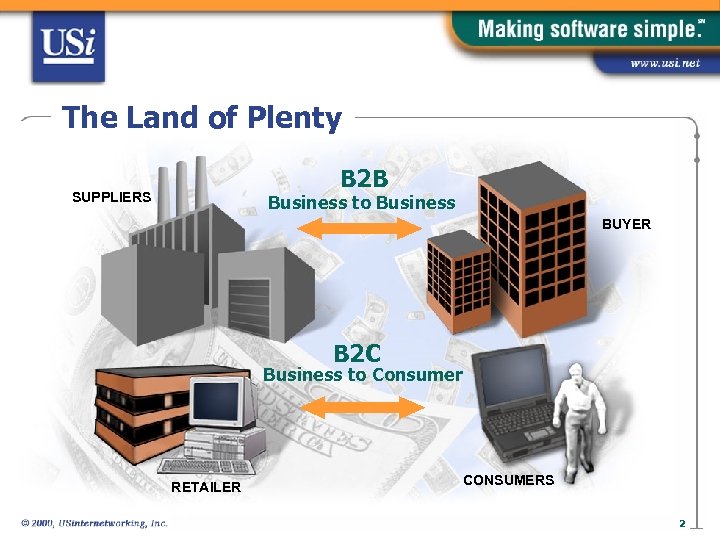 USi

Making software simple.℠

www.usi.net

The Land of Plenty

SUPPLIERS

B2B
Business to Business

BUYER

B2C
Business to Consumer

RETAILER

CONSUMERS

© 2000, USinternetworking, Inc.

2